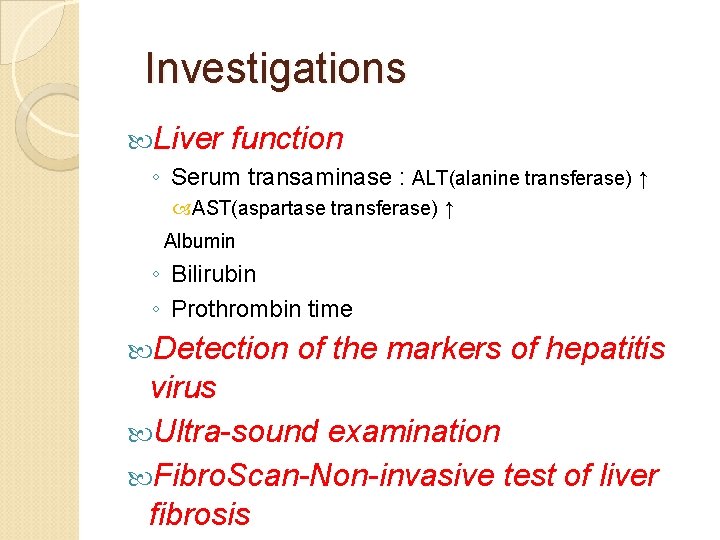 Investigations

Liver function

◦ Serum transaminase : ALT(alanine transferase) ↑

AST(aspartase transferase) ↑

Albumin

◦ Bilirubin

◦ Prothrombin time

Detection of the markers of hepatitis virus

Ultra-sound examination

FibroScan-Non-invasive test of liver fibrosis